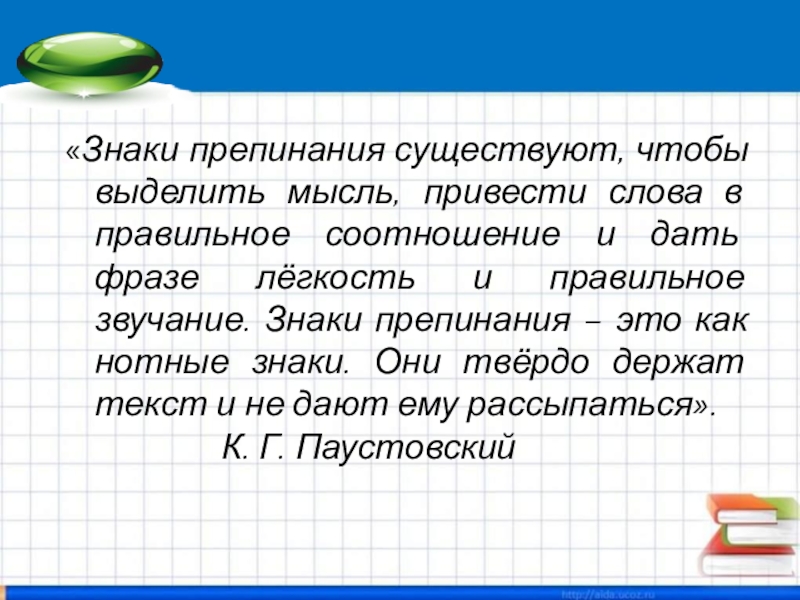 «Знаки препинания существуют, чтобы выделить мысль, привести слова в правильное соотношение и дать фразе лёгкость и правильное звучание. Знаки препинания – это как нотные знаки. Они твёрдо держат текст и не дают ему рассыпаться».

К. Г. Паустовский

http://aida.ucoz.ru